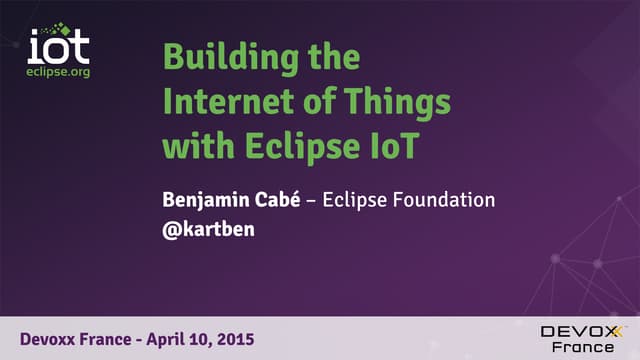 iot
eclipse.org

Building the Internet of Things with Eclipse IoT

Benjamin Cabé – Eclipse Foundation
@kartben

Devoxx France - April 10, 2015

DEVOXX
France